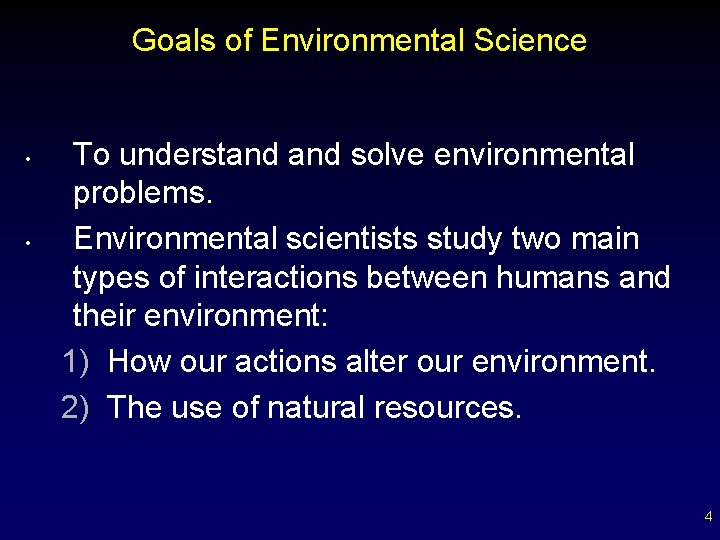 Goals of Environmental Science

• To understand and solve environmental problems.

• Environmental scientists study two main types of interactions between humans and their environment:

1) How our actions alter our environment.

2) The use of natural resources.

4